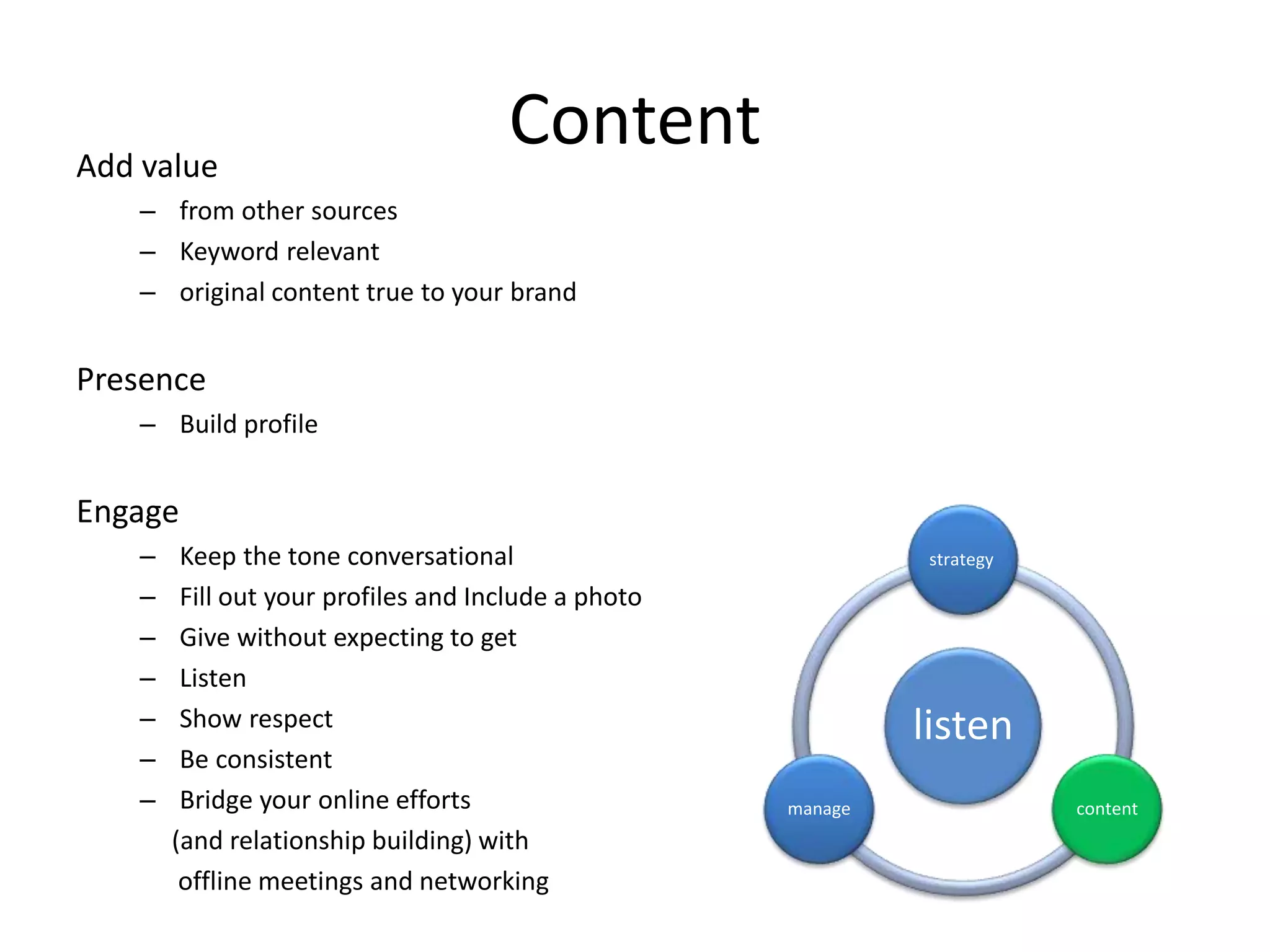 Content

Add value

– from other sources
– Keyword relevant
– original content true to your brand

Presence

– Build profile

Engage

– Keep the tone conversational
– Fill out your profiles and Include a photo
– Give without expecting to get
– Listen
– Show respect
– Be consistent
– Bridge your online efforts (and relationship building) with offline meetings and networking

strategy

listen

manage

content